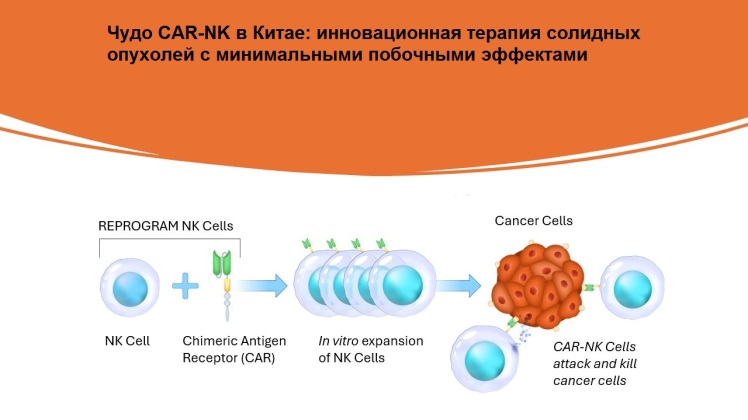 Чудо CAR-NK в Китае: инновационная терапия солидных опухолей с минимальными побочными эффектами

REPROGRAM NK Cells

Cancer Cells

NK Cell

Chimeric Antigen Receptor (CAR)

In vitro expansion of NK Cells

CAR-NK Cells attack and kill cancer cells